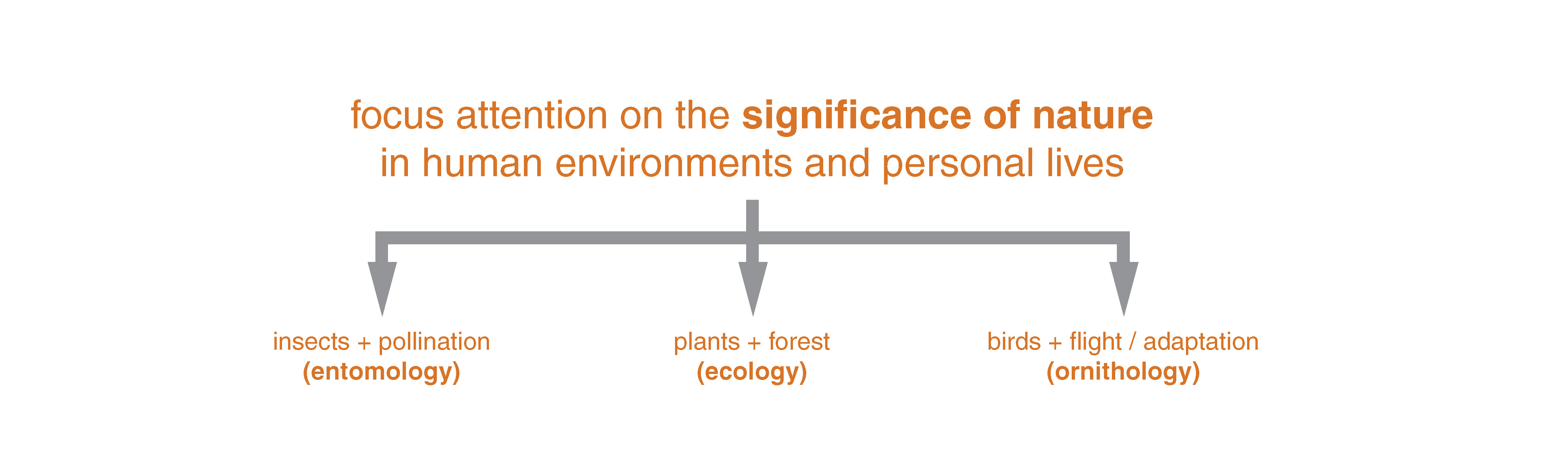 focus attention on the significance of nature in human environments and personal lives

insects + pollination
(entomology)

plants + forest
(ecology)

birds + flight / adaptation
(ornithology)